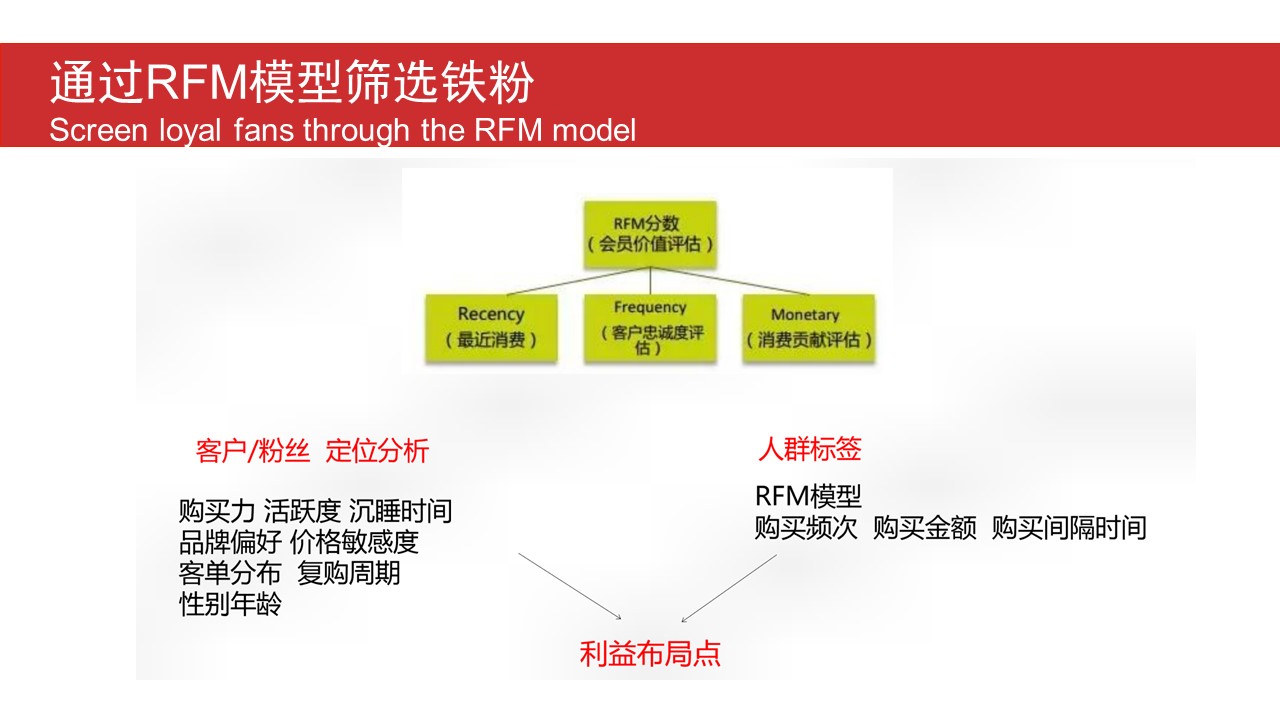 通过RFM模型筛选铁粉
Screen loyal fans through the RFM model

RFM分数
（会员价值评估）

Recency
（最近消费）

Frequency
（客户忠诚度评估）

Monetary
（消费贡献评估）

客户/粉丝 定位分析

购买力 活跃度 沉睡时间
品牌偏好 价格敏感度
客单分布 复购周期
性别年龄

人群标签

RFM模型
购买频次 购买金额 购买间隔时间

利益布局点